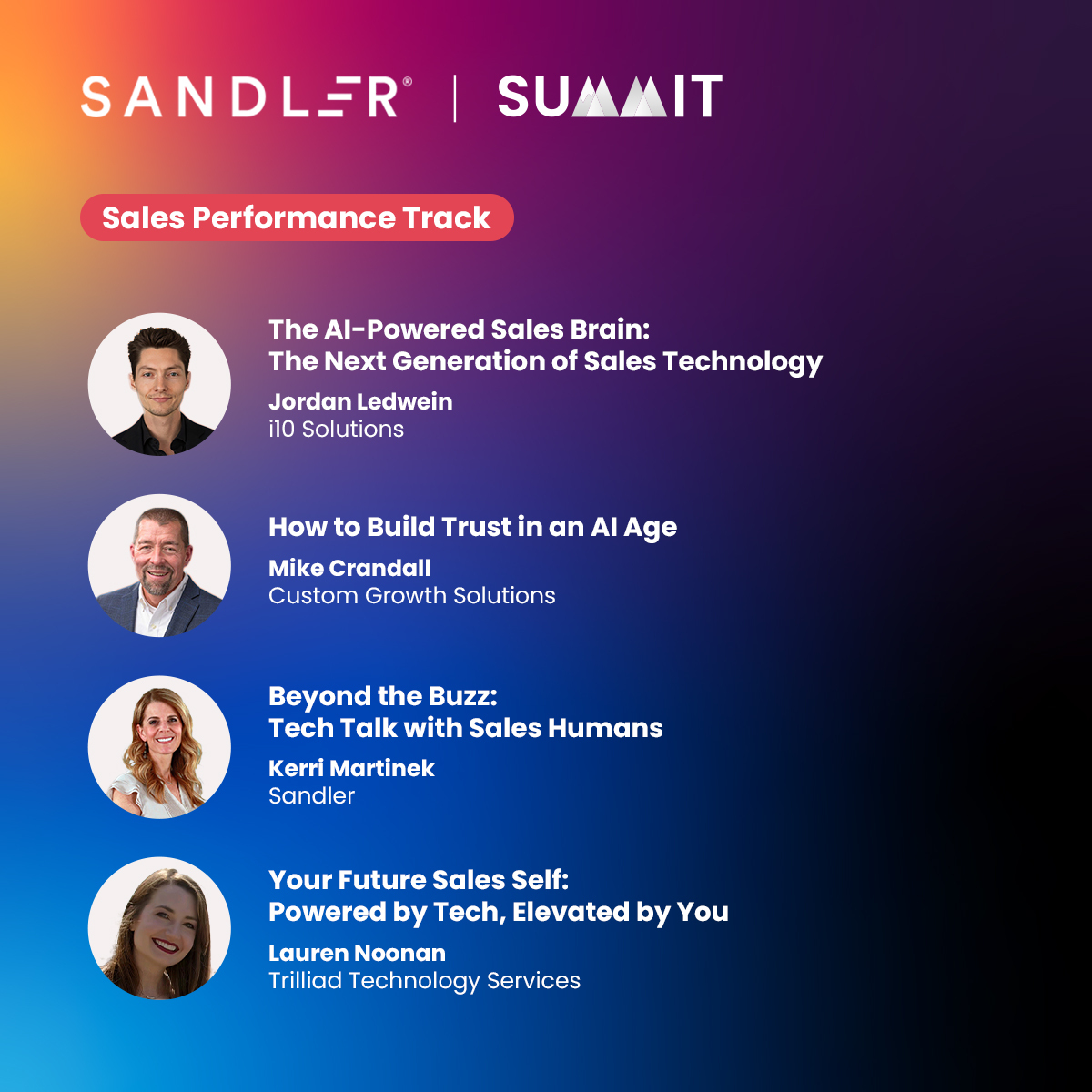 SANDLER® | SUMMIT

Sales Performance Track

The AI-Powered Sales Brain: The Next Generation of Sales Technology
Jordan Ledwein
i10 Solutions

How to Build Trust in an AI Age
Mike Crandall
Custom Growth Solutions

Beyond the Buzz: Tech Talk with Sales Humans
Kerri Martinek
Sandler

Your Future Sales Self: Powered by Tech, Elevated by You
Lauren Noonan
Trilliad Technology Services